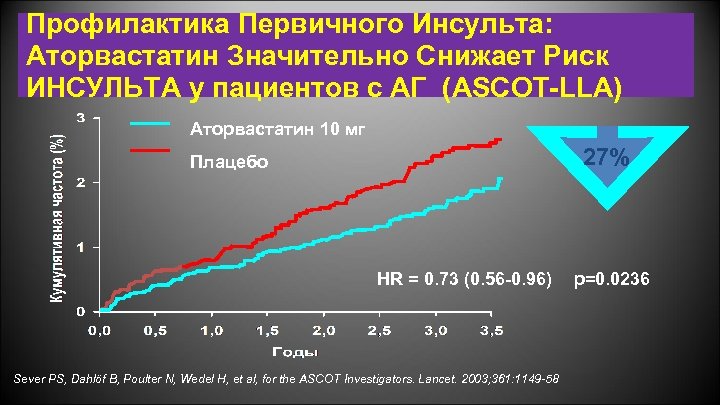 Профилактика Первичного Инсульта: Аторвастатин Значительно Снижает Риск ИНСУЛЬТА у пациентов с АГ (ASCOT-LLA)

Аторвастатин 10 мг

Плацебо

27%

Кумулятивная частота (%)

3

2

1

0

HR = 0.73 (0.56-0.96) p=0.0236

0,0 0,5 1,0 1,5 2,0 2,5 3,0 3,5

Годы

Sever PS, Dahlöf B, Poulter N, Wedel H, et al, for the ASCOT Investigators. Lancet. 2003;361:1149-58